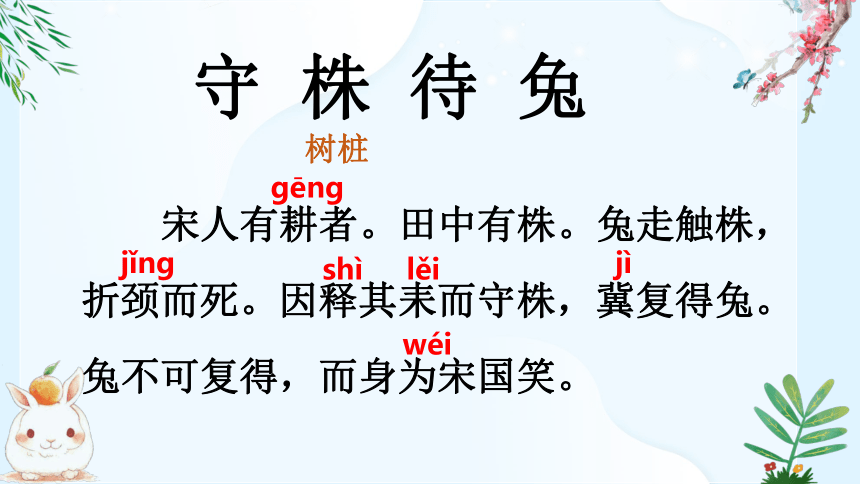 守 株 待 兔

树桩

gēng

宋人有耕者。田中有株。兔走触株，

jǐng　shì　lěi　jì

折颈而死。因释其耒而守株，冀复得兔。

wéi

兔不可复得，而身为宋国笑。